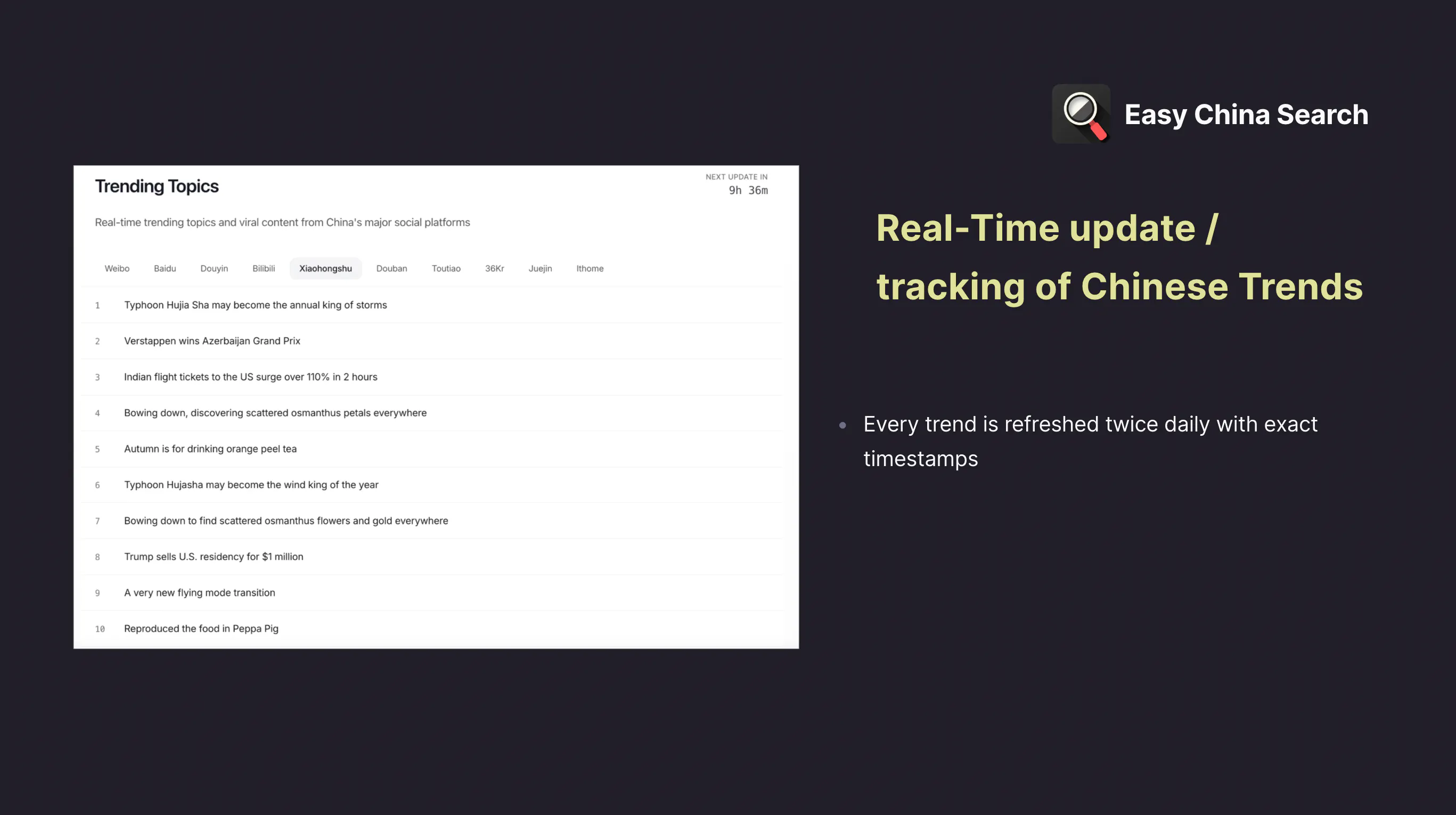 Easy China Search

Trending Topics

NEXT UPDATE IN
9h 36m

Real-time trending topics and viral content from China's major social platforms

Weibo Baidu Douyin Bilibili Xiaohongshu Douban Toutiao 36Kr Juejin Ithome

1 Typhoon Hujia Sha may become the annual king of storms
2 Verstappen wins Azerbaijan Grand Prix
3 Indian flight tickets to the US surge over 110% in 2 hours
4 Bowing down, discovering scattered osmanthus petals everywhere
5 Autumn is for drinking orange peel tea
6 Typhoon Hujasha may become the wind king of the year
7 Bowing down to find scattered osmanthus flowers and gold everywhere
8 Trump sells U.S. residency for $1 million
9 A very new flying mode transition
10 Reproduced the food in Peppa Pig

Real-Time update / tracking of Chinese Trends

• Every trend is refreshed twice daily with exact timestamps